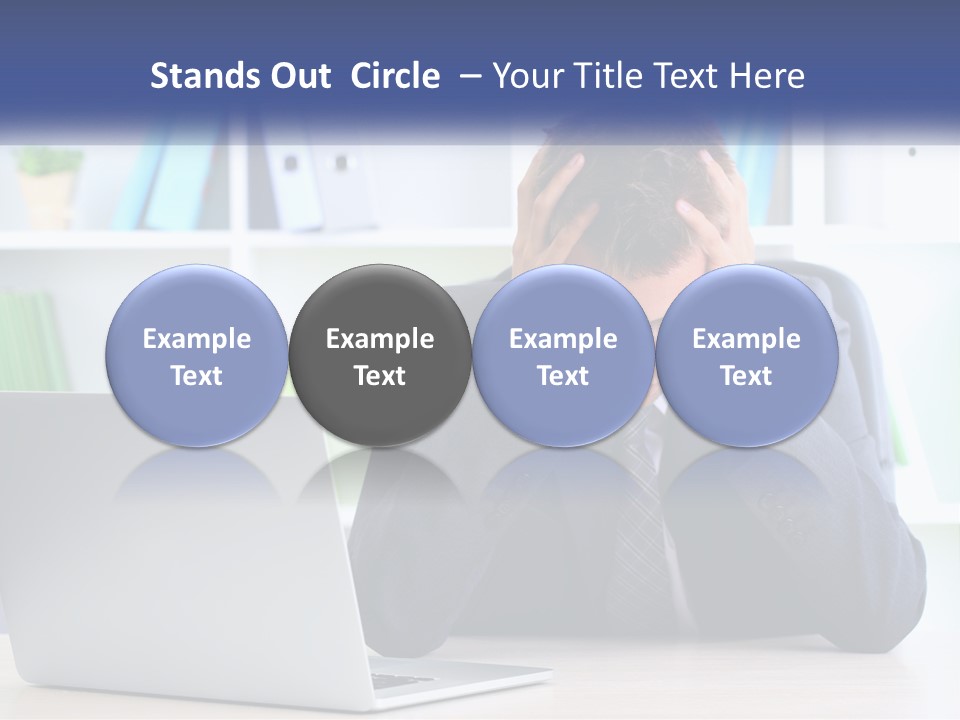 Stands Out  Circle  – Your Title Text Here

Example Text

Example Text

Example Text

Example Text